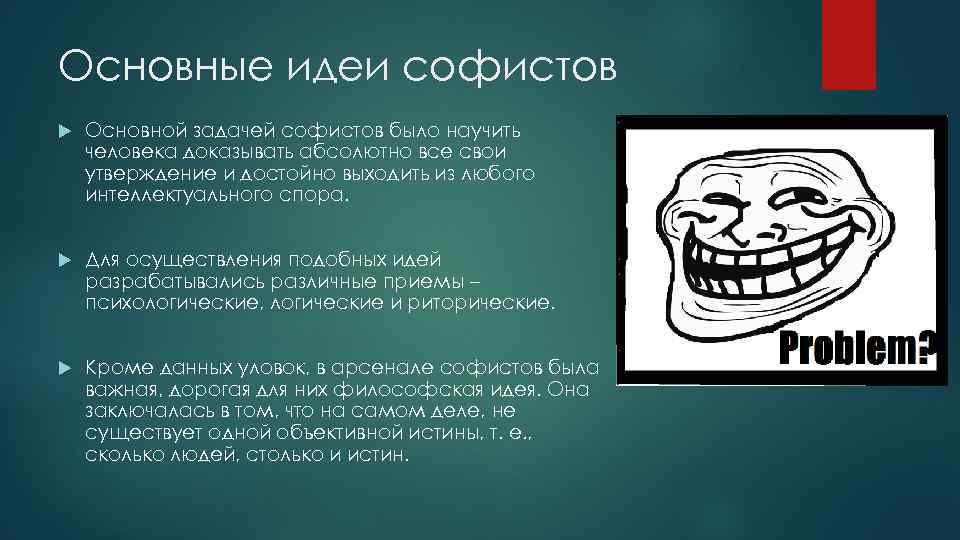 Основные идеи софистов

Основной задачей софистов было научить человека доказывать абсолютно все свои утверждение и достойно выходить из любого интеллектуального спора.

Для осуществления подобных идей разрабатывались различные приемы – психологические, логические и риторические.

Кроме данных уловок, в арсенале софистов была важная, дорогая для них философская идея. Она заключалась в том, что на самом деле, не существует одной объективной истины, т. е., сколько людей, столько и истин.

Problem?